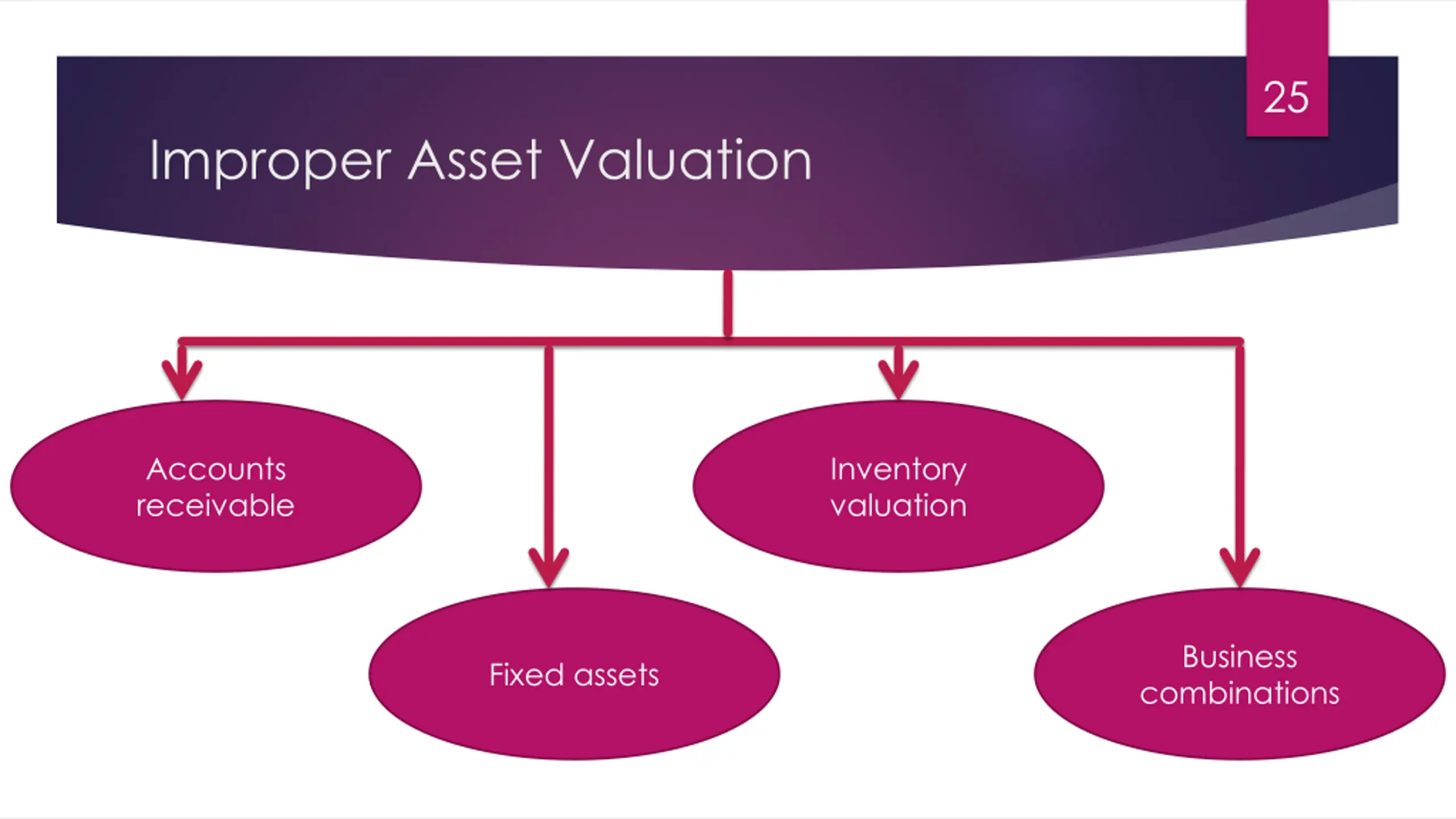 25

Improper Asset Valuation

Accounts receivable

Fixed assets

Inventory valuation

Business combinations